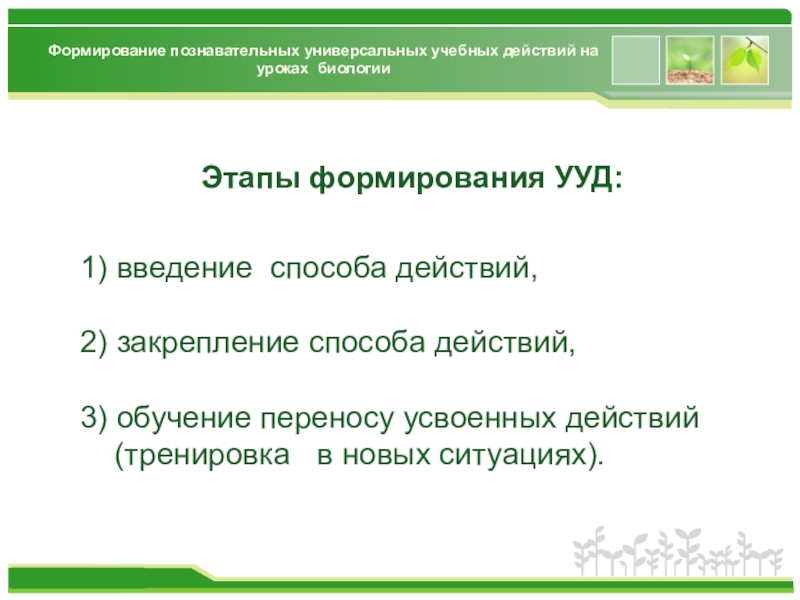 Формирование познавательных универсальных учебных действий на уроках биологии

Этапы формирования УУД:

1) введение способа действий,

2) закрепление способа действий,

3) обучение переносу усвоенных действий (тренировка в новых ситуациях).